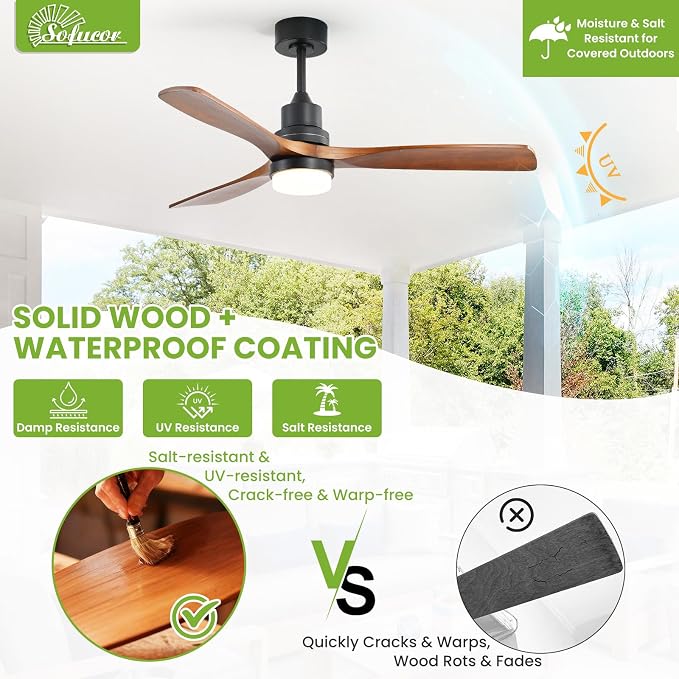 Sofucor

Moisture & Salt Resistant for Covered Outdoors

UV

SOLID WOOD + WATERPROOF COATING

Damp Resistance

UV

UV Resistance

Salt Resistance

Salt-resistant & UV-resistant, Crack-free & Warp-free

VS

Quickly Cracks & Warps, Wood Rots & Fades